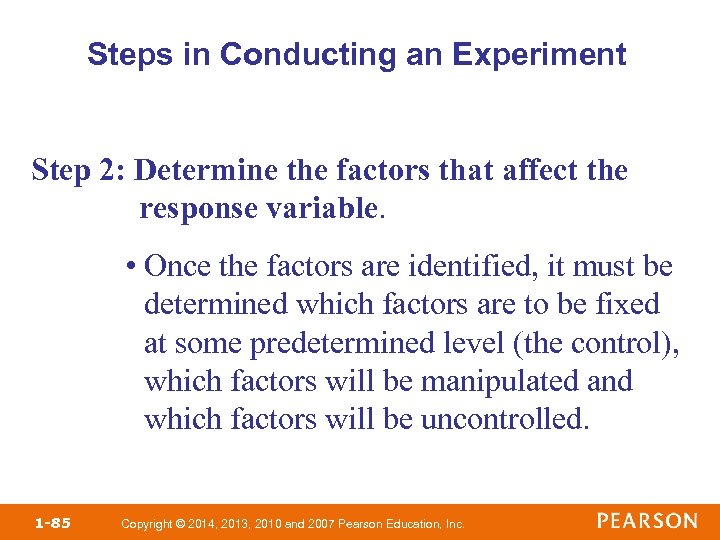 Steps in Conducting an Experiment

Step 2: Determine the factors that affect the response variable.

• Once the factors are identified, it must be determined which factors are to be fixed at some predetermined level (the control), which factors will be manipulated and which factors will be uncontrolled.

1-85 Copyright © 2014, 2013, 2010 and 2007 Pearson Education, Inc.

PEARSON